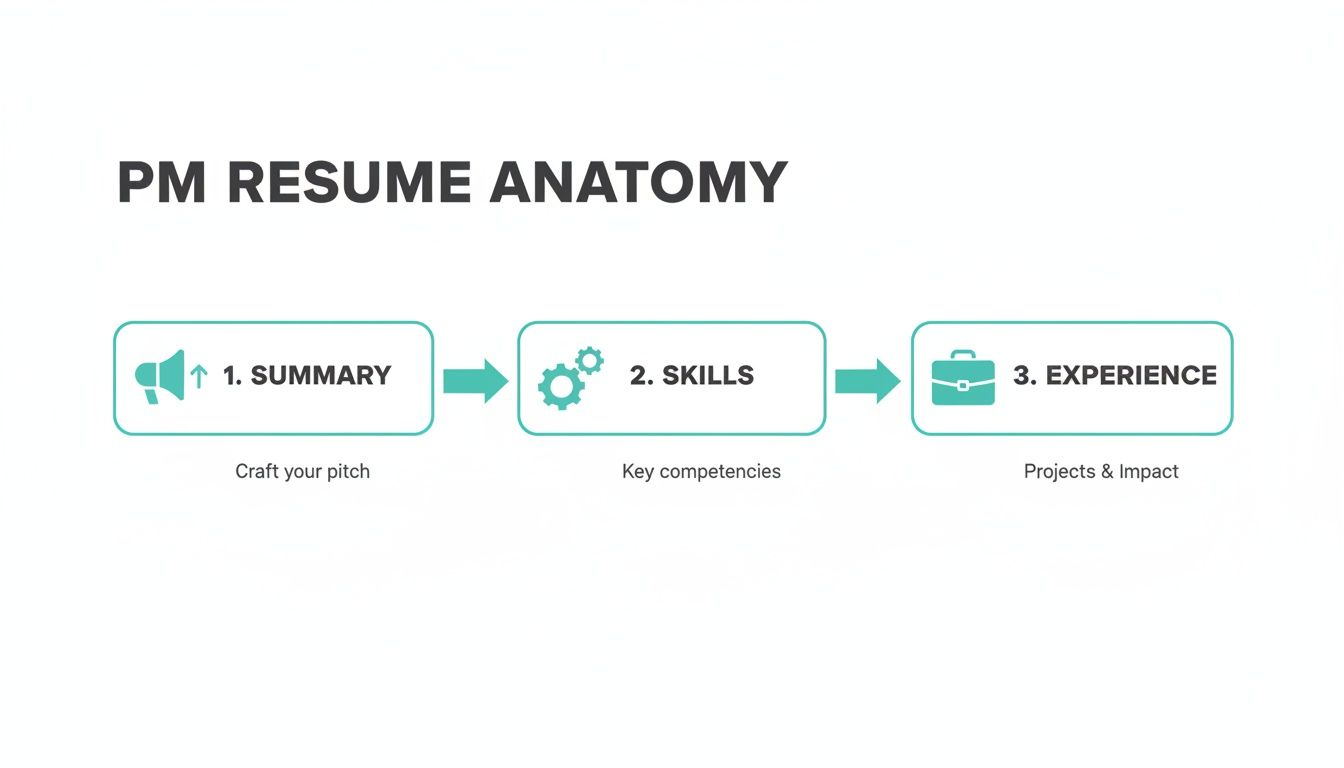 PM RESUME ANATOMY

1. SUMMARY

Craft your pitch

2. SKILLS

Key competencies

3. EXPERIENCE

Projects & Impact